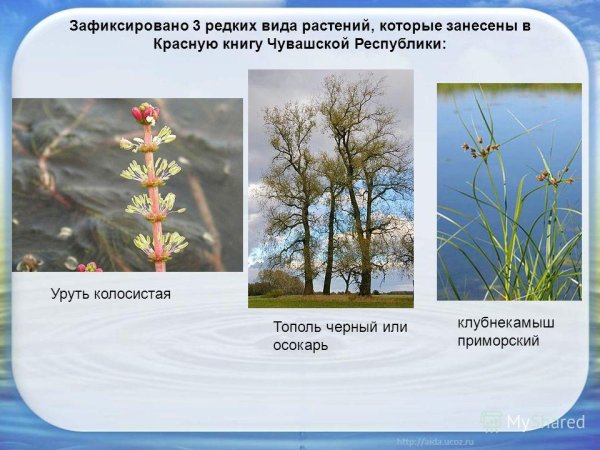 Зафиксировано 3 редких вида растений, которые занесены в Красную книгу Чувашской Республики:

Уруть колосистая

Тополь черный или осокарь

клубнекамыш приморский

MyShared

http://aida.ucoz.ru